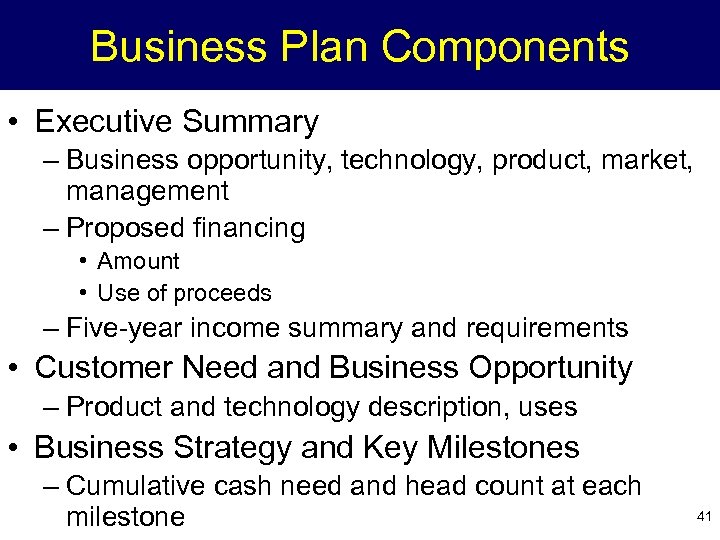 Business Plan Components

• Executive Summary
– Business opportunity, technology, product, market, management
– Proposed financing
• Amount
• Use of proceeds
– Five-year income summary and requirements
• Customer Need and Business Opportunity
– Product and technology description, uses
• Business Strategy and Key Milestones
– Cumulative cash need and head count at each milestone

41